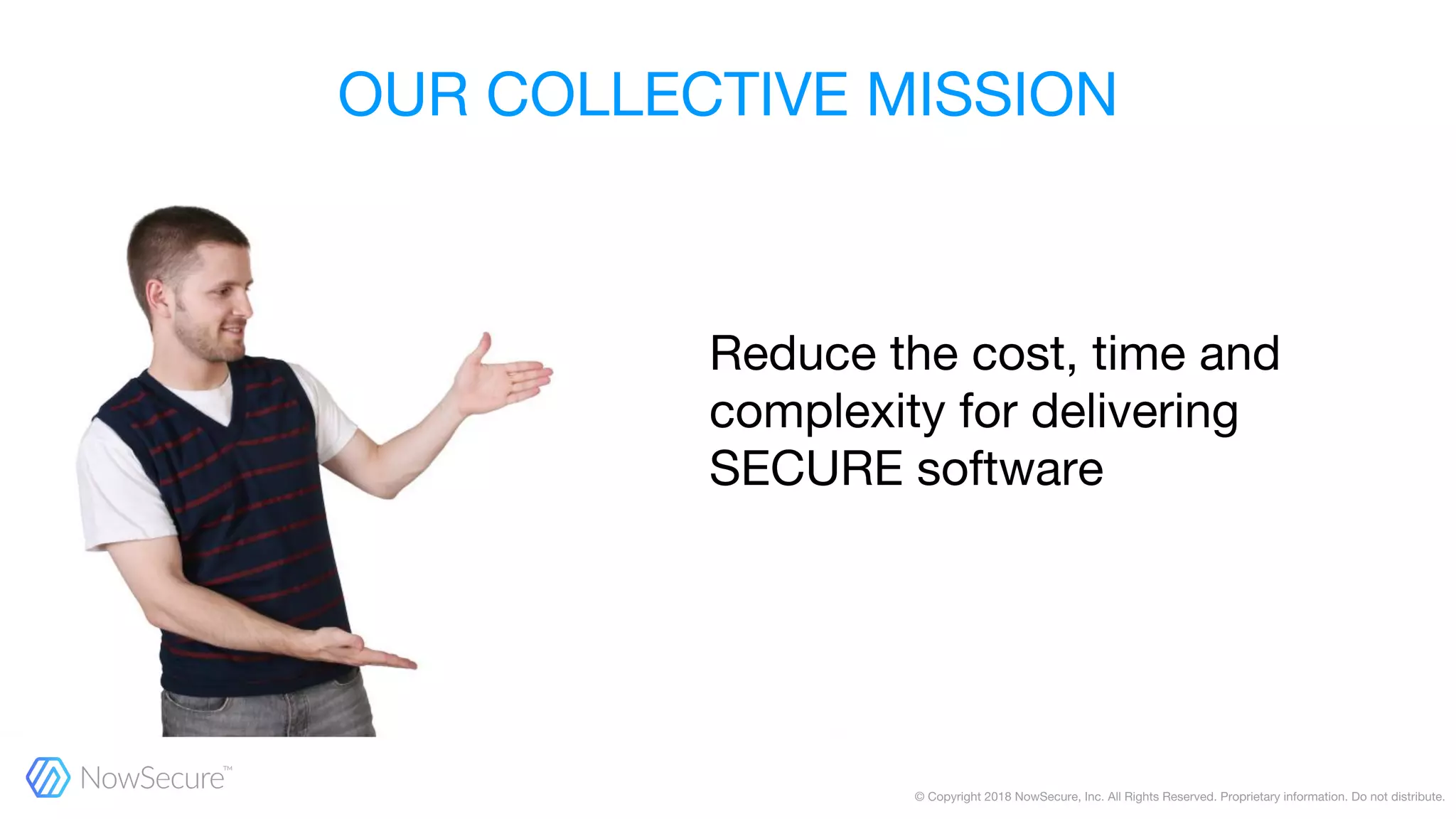 OUR COLLECTIVE MISSION

Reduce the cost, time and complexity for delivering SECURE software

NowSecure™

© Copyright 2018 NowSecure, Inc. All Rights Reserved. Proprietary information. Do not distribute.